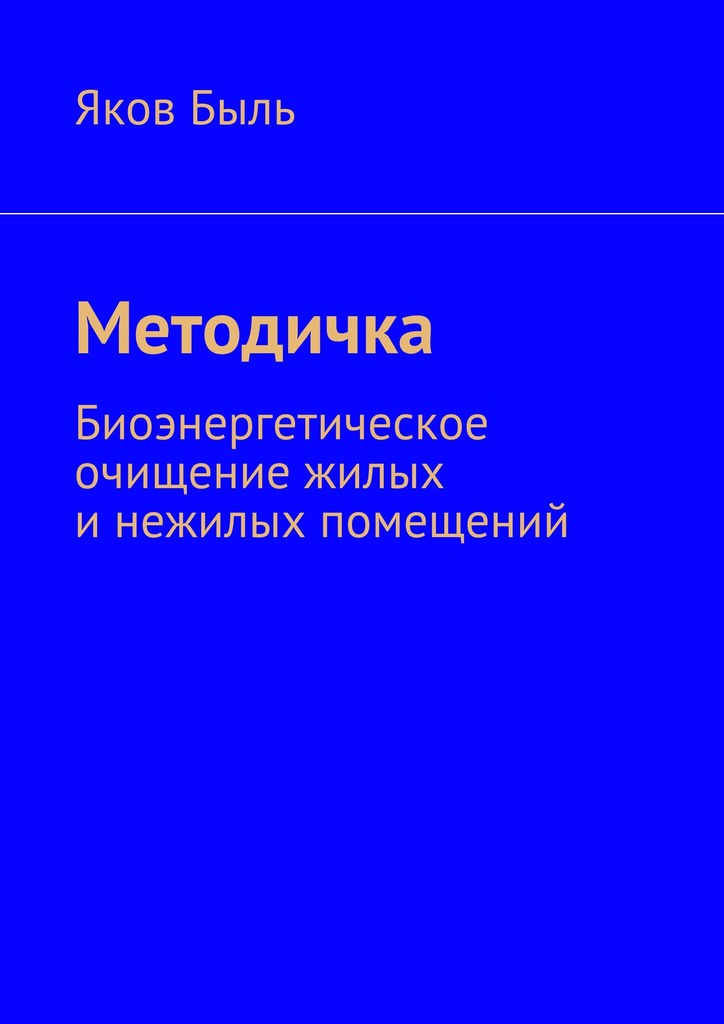 Яков Быль

Методичка

Биоэнергетическое очищение жилых и нежилых помещений